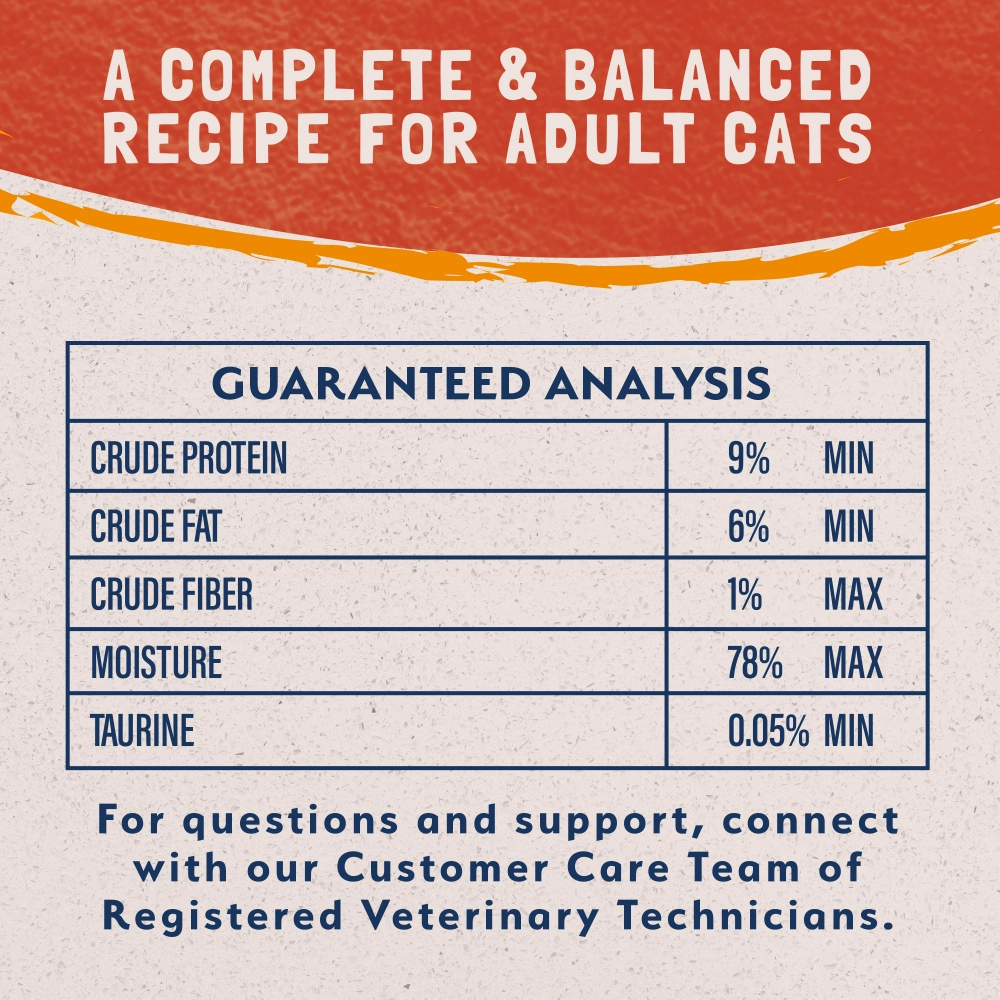 A COMPLETE & BALANCED RECIPE FOR ADULT CATS

| GUARANTEED ANALYSIS | |
|---|---|
| CRUDE PROTEIN | 9% MIN |
| CRUDE FAT | 6% MIN |
| CRUDE FIBER | 1% MAX |
| MOISTURE | 78% MAX |
| TAURINE | 0.05% MIN |

For questions and support, connect with our Customer Care Team of Registered Veterinary Technicians.